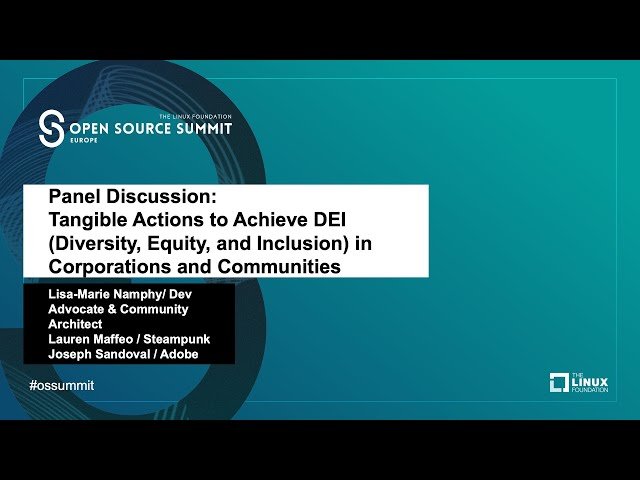 THE LINUX FOUNDATION
OPEN SOURCE SUMMIT
EUROPE

Panel Discussion:
Tangible Actions to Achieve DEI (Diversity, Equity, and Inclusion) in Corporations and Communities

Lisa-Marie Namphy/ Dev Advocate & Community Architect
Lauren Maffeo / Steampunk
Joseph Sandoval / Adobe

#ossummit

THE LINUX FOUNDATION